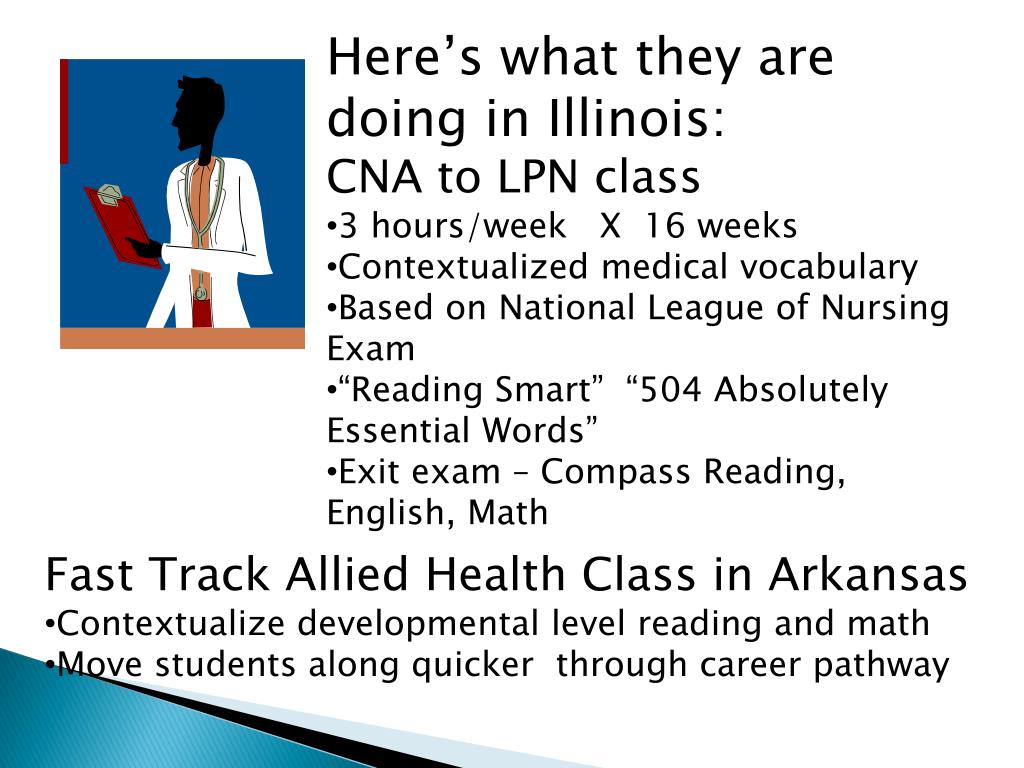 Here’s what they are doing in Illinois:
CNA to LPN class
•3 hours/week X 16 weeks
•Contextualized medical vocabulary
•Based on National League of Nursing Exam
•“Reading Smart” “504 Absolutely Essential Words”
•Exit exam – Compass Reading, English, Math

Fast Track Allied Health Class in Arkansas
•Contextualize developmental level reading and math
•Move students along quicker through career pathway